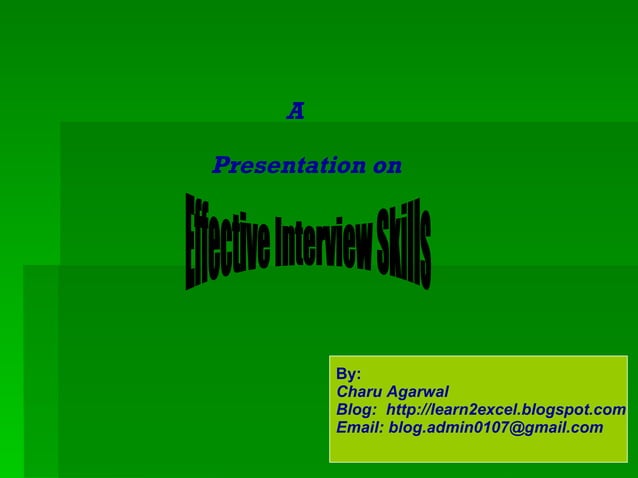 A

Presentation on

Effective Interview Skills

By:
Charu Agarwal
Blog: http://learn2excel.blogspot.com
Email: blog.admin0107@gmail.com